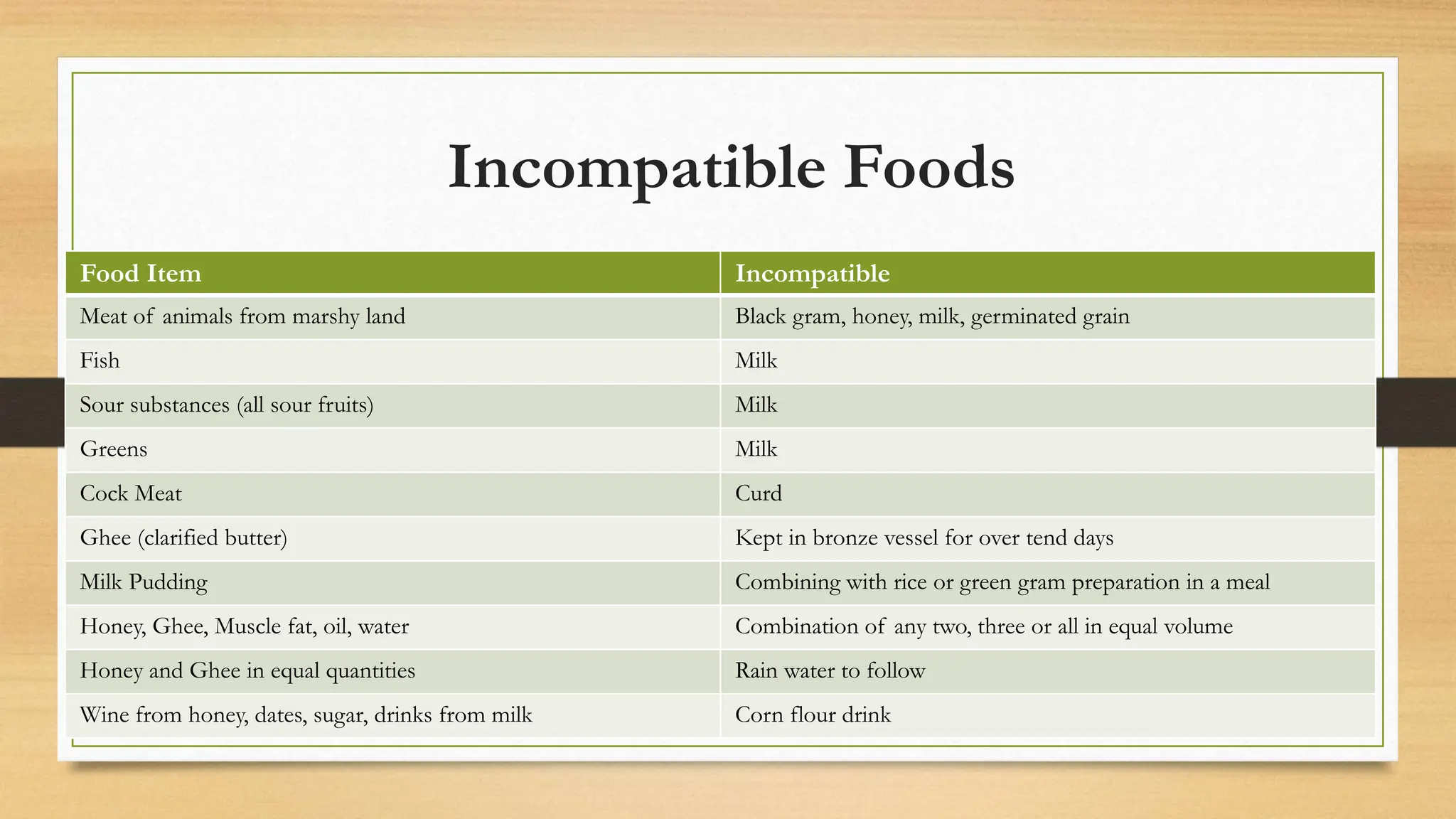 Incompatible Foods

| Food Item | Incompatible |
|---|---|
| Meat of animals from marshy land | Black gram, honey, milk, germinated grain |
| Fish | Milk |
| Sour substances (all sour fruits) | Milk |
| Greens | Milk |
| Cock Meat | Curd |
| Ghee (clarified butter) | Kept in bronze vessel for over tend days |
| Milk Pudding | Combining with rice or green gram preparation in a meal |
| Honey, Ghee, Muscle fat, oil, water | Combination of any two, three or all in equal volume |
| Honey and Ghee in equal quantities | Rain water to follow |
| Wine from honey, dates, sugar, drinks from milk | Corn flour drink |